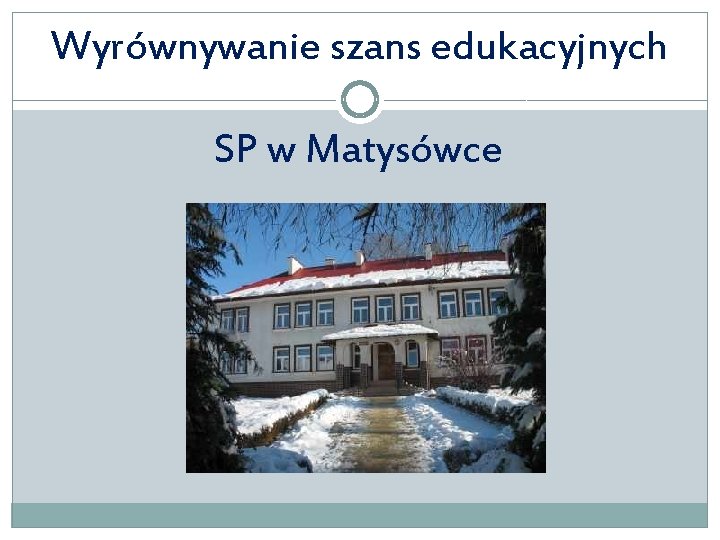 Wyrównywanie szans edukacyjnych

SP w Matysówce